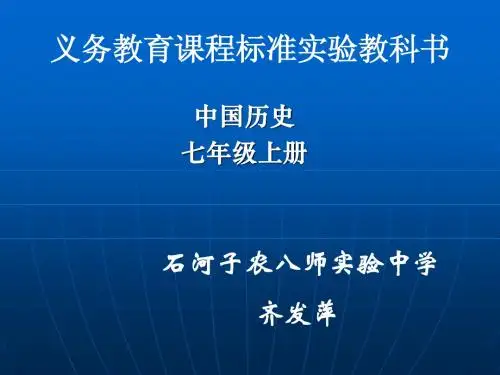 义务教育课程标准实验教科书

中国历史
七年级上册

石河子农八师实验中学

齐发萍